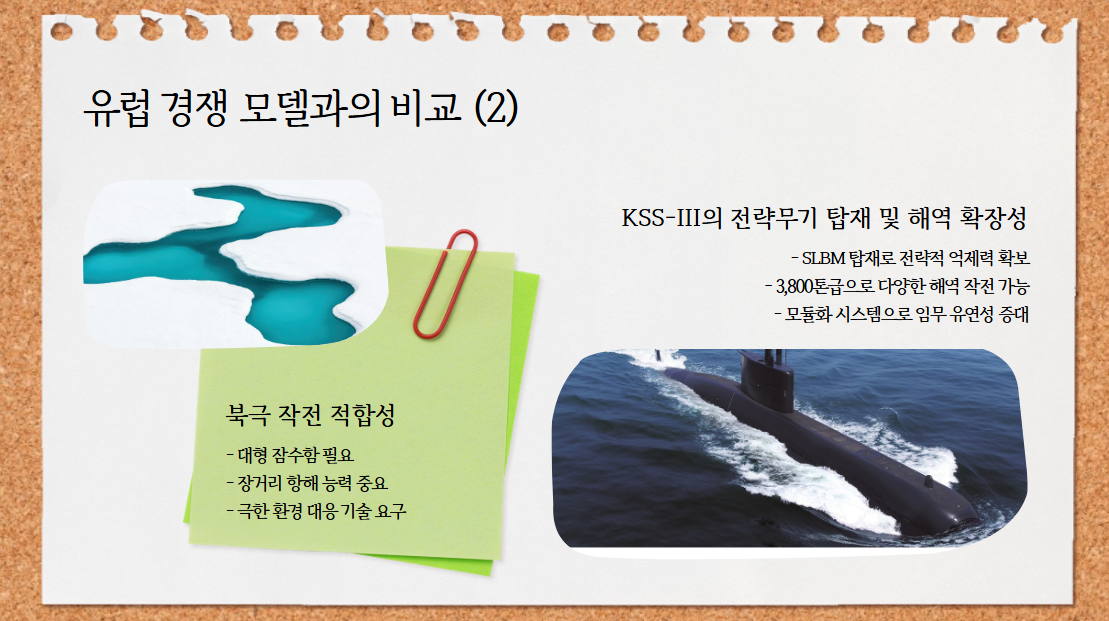 유럽 경쟁 모델과의 비교 (2)

KSS-III의 전략무기 탑재 및 해역 확장성

- SLBM 탑재로 전략적 억제력 확보
- 3,800톤급으로 다양한 해역 작전 가능
- 모듈화 시스템으로 임무 유연성 증대

북극 작전 적합성

- 대형 잠수함 필요
- 장거리 항해 능력 중요
- 극한 환경 대응 기술 요구